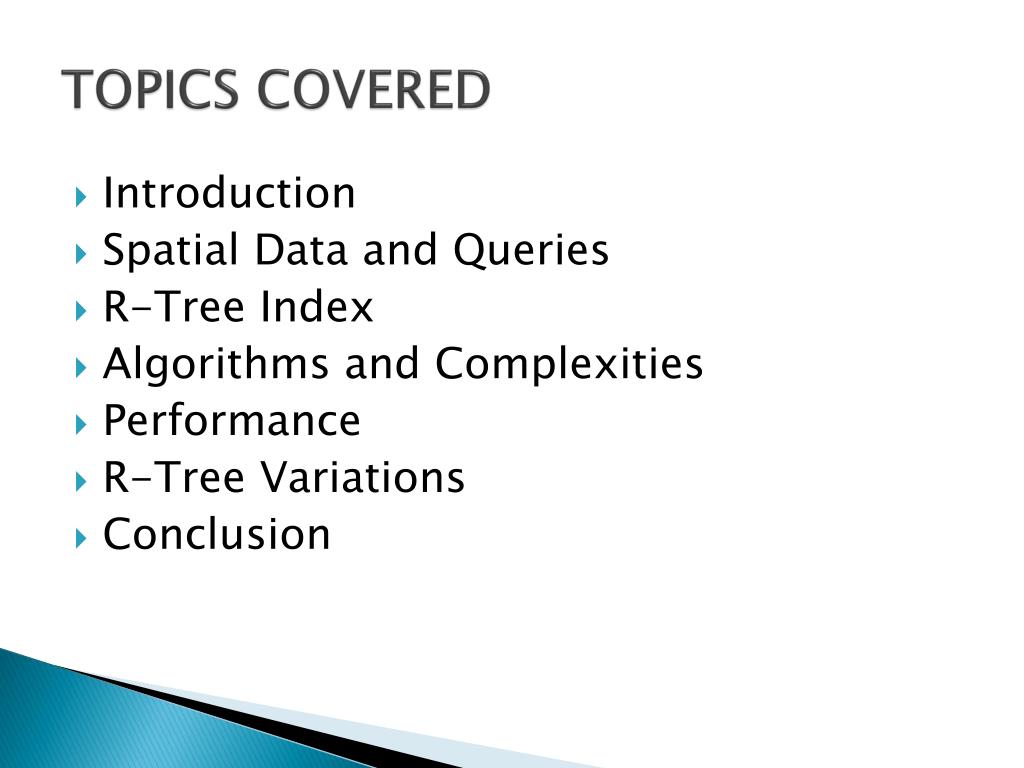 TOPICS COVERED

Introduction
Spatial Data and Queries
R-Tree Index
Algorithms and Complexities
Performance
R-Tree Variations
Conclusion